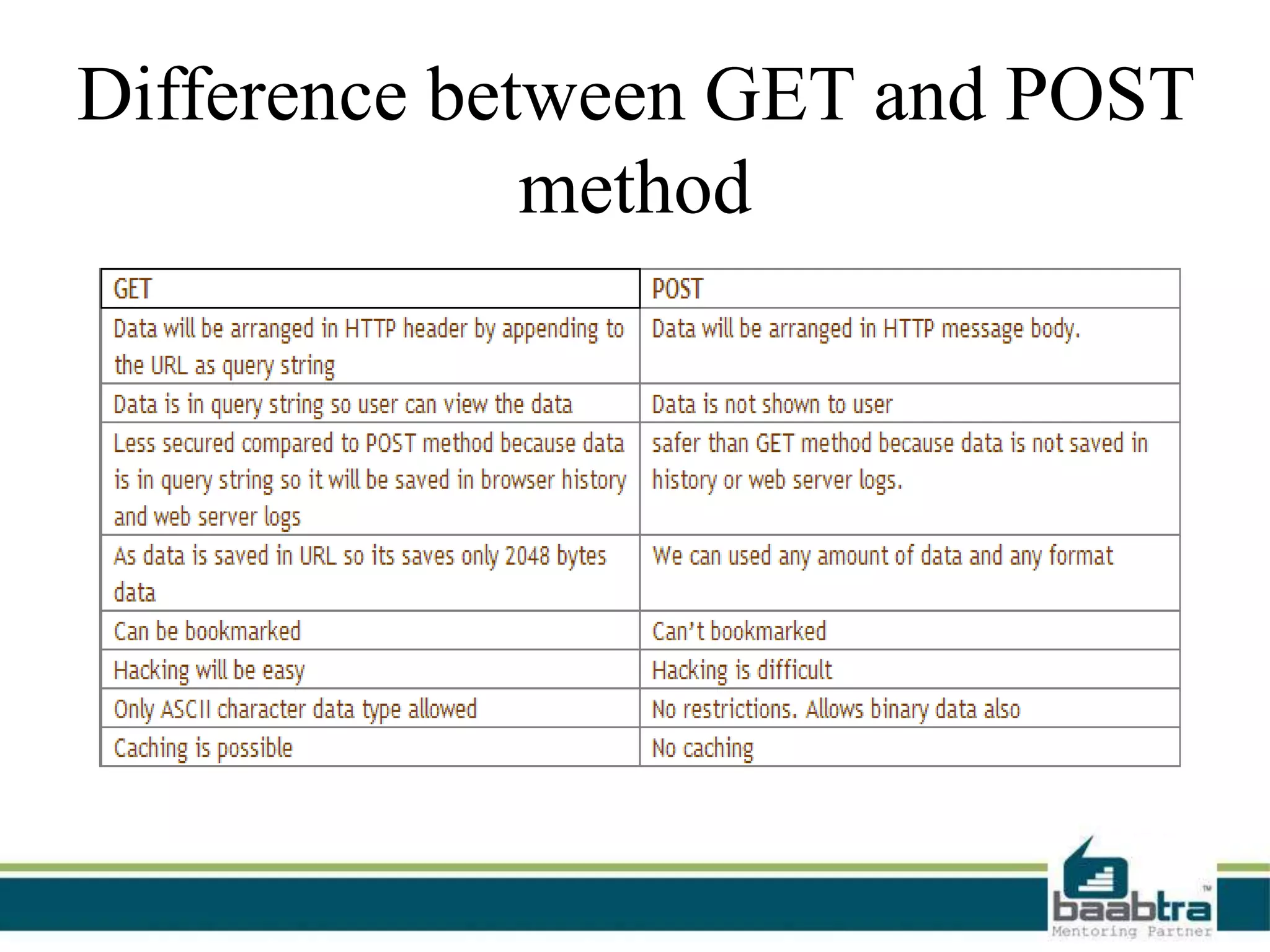 Difference between GET and POST method

| GET | POST |
|---|---|
| Data will be arranged in HTTP header by appending to the URL as query string | Data will be arranged in HTTP message body. |
| Data is in query string so user can view the data | Data is not shown to user |
| Less secured compared to POST method because data is in query string so it will be saved in browser history and web server logs | safer than GET method because data is not saved in history or web server logs. |
| As data is saved in URL so its saves only 2048 bytes data | We can used any amount of data and any format |
| Can be bookmarked | Can't bookmarked |
| Hacking will be easy | Hacking is difficult |
| Only ASCII character data type allowed | No restrictions. Allows binary data also |
| Caching is possible | No caching |

baabtra™
Mentoring Partner